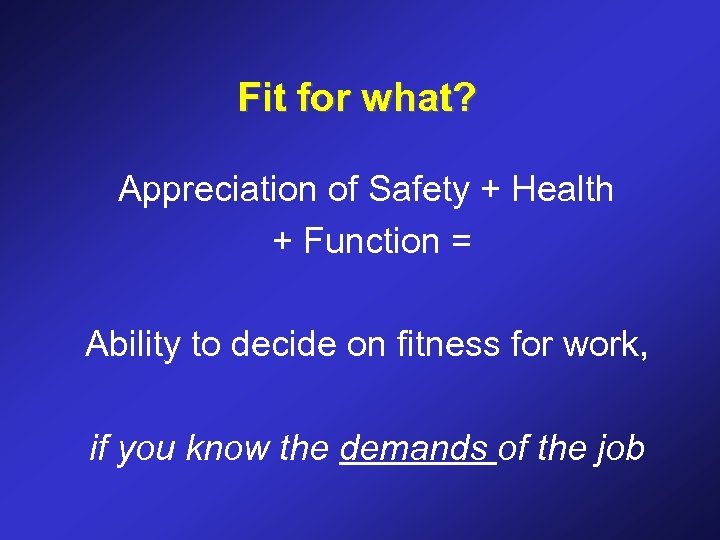 Fit for what?

Appreciation of Safety + Health + Function =

Ability to decide on fitness for work,

if you know the demands of the job